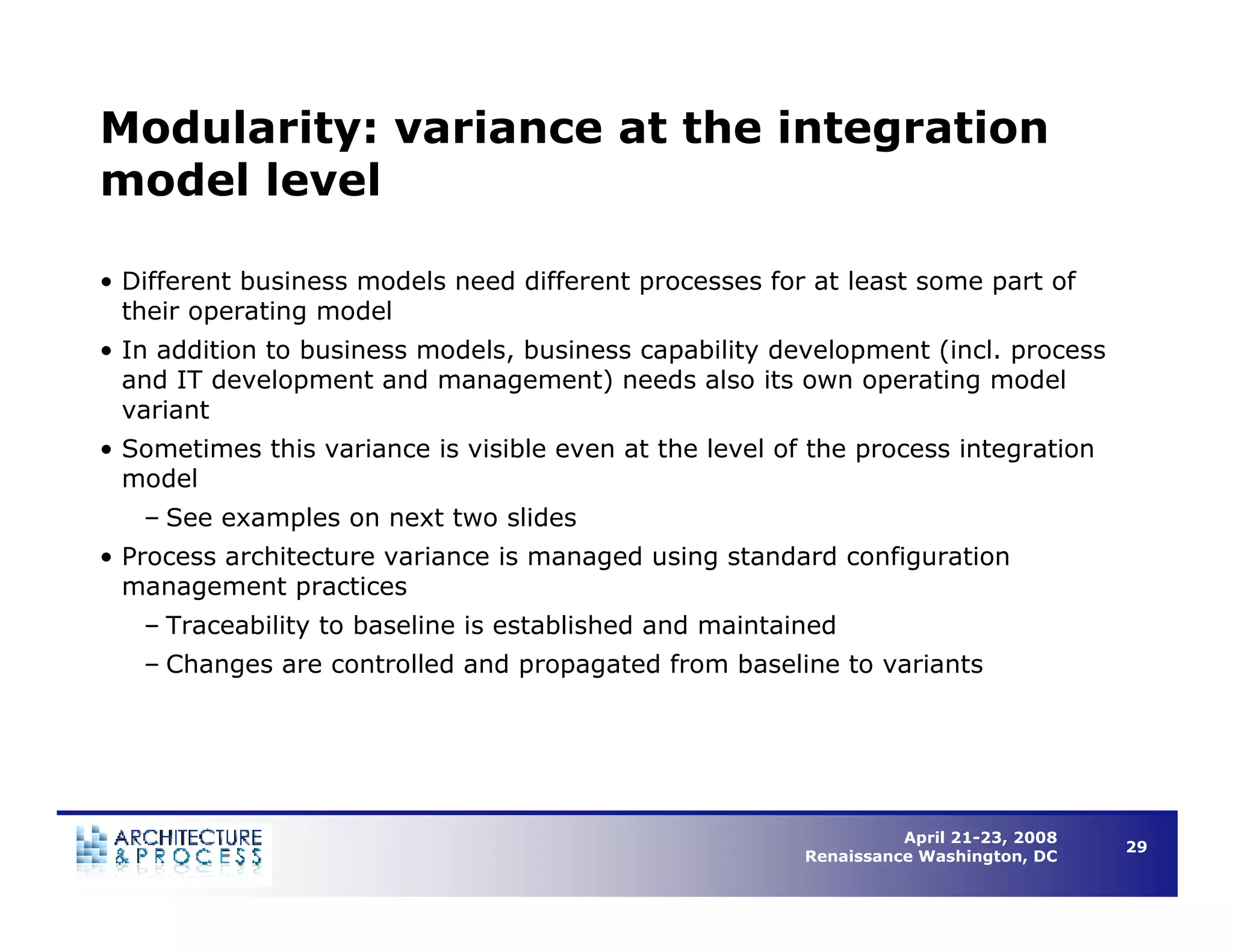 Modularity: variance at the integration model level

• Different business models need different processes for at least some part of their operating model

• In addition to business models, business capability development (incl. process and IT development and management) needs also its own operating model variant

• Sometimes this variance is visible even at the level of the process integration model

– See examples on next two slides

• Process architecture variance is managed using standard configuration management practices

– Traceability to baseline is established and maintained

– Changes are controlled and propagated from baseline to variants

ARCHITECTURE & PROCESS

April 21-23, 2008
Renaissance Washington, DC

29